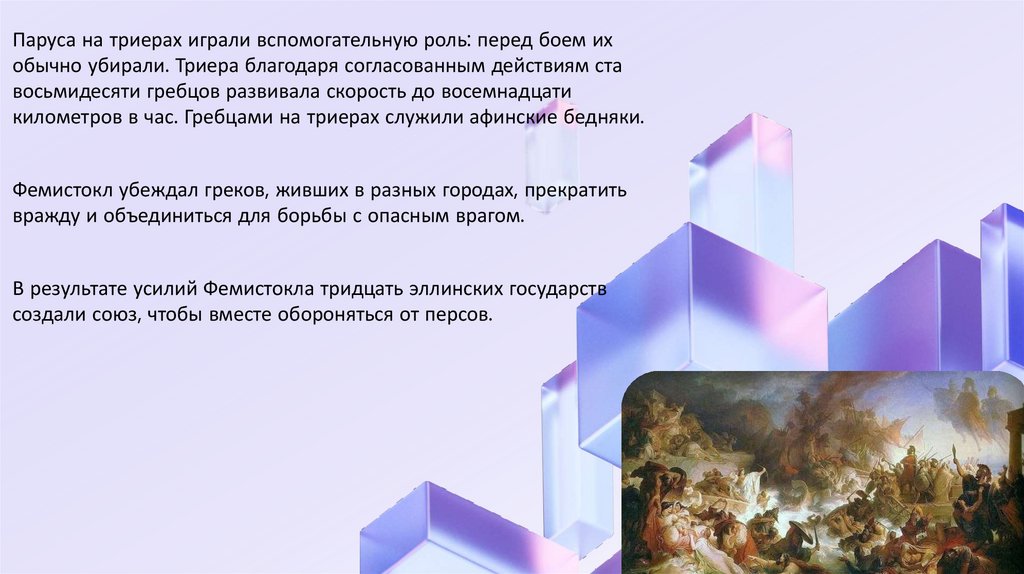 Паруса на триерах играли вспомогательную роль: перед боем их обычно убирали. Триера благодаря согласованным действиям ста восьмидесяти гребцов развивала скорость до восемнадцати километров в час. Гребцами на триерах служили афинские бедняки.

Фемистокл убеждал греков, живших в разных городах, прекратить вражду и объединиться для борьбы с опасным врагом.

В результате усилий Фемистокла тридцать эллинских государств создали союз, чтобы вместе обороняться от персов.